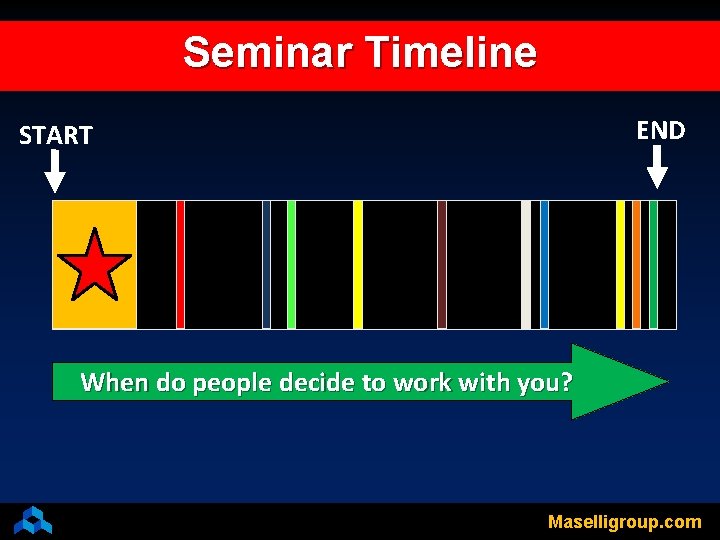 Seminar Timeline

START

END

When do people decide to work with you?

Maselligroup.com